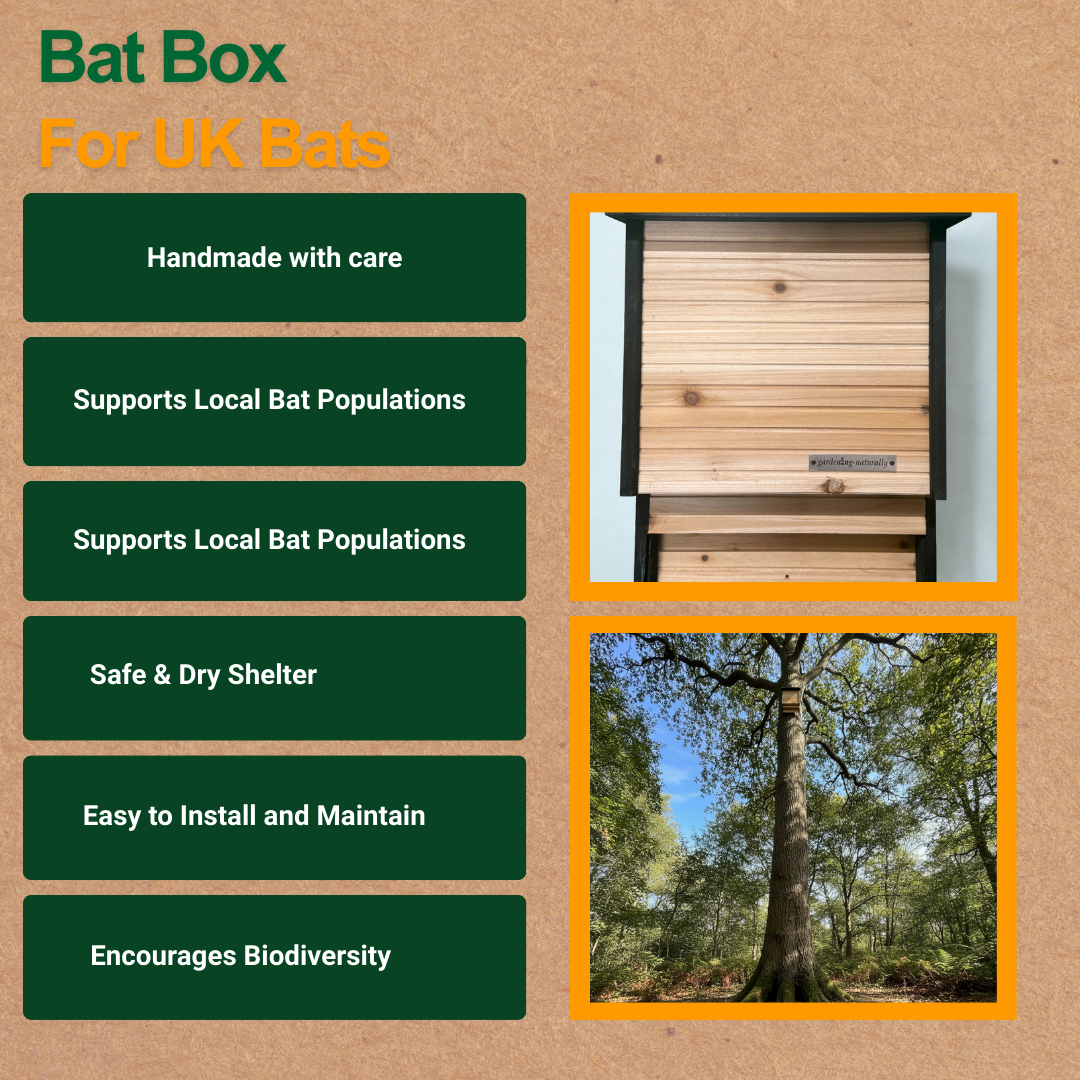 Bat Box
For UK Bats

Handmade with care

Supports Local Bat Populations

Supports Local Bat Populations

Safe & Dry Shelter

Easy to Install and Maintain

Encourages Biodiversity

gardening-naturally